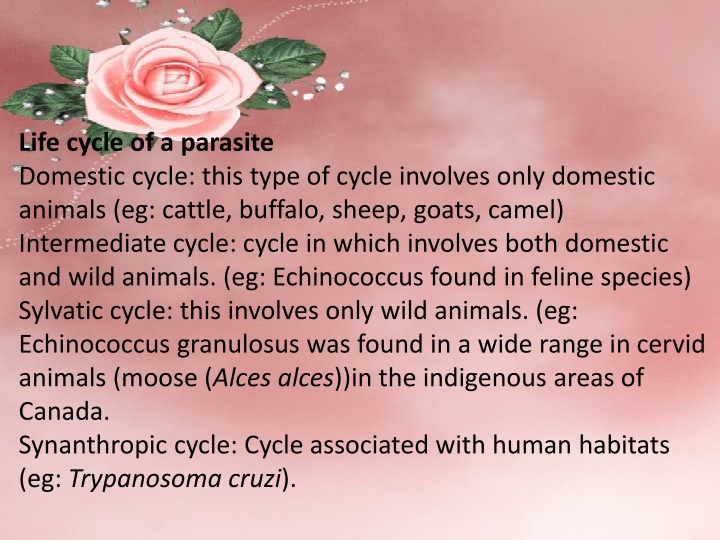 Life cycle of a parasite
Domestic cycle: this type of cycle involves only domestic animals (eg: cattle, buffalo, sheep, goats, camel)
Intermediate cycle: cycle in which involves both domestic and wild animals. (eg: Echinococcus found in feline species)
Sylvatic cycle: this involves only wild animals. (eg: Echinococcus granulosus was found in a wide range in cervid animals (moose (Alces alces))in the indigenous areas of Canada.
Synanthropic cycle: Cycle associated with human habitats (eg: Trypanosoma cruzi).